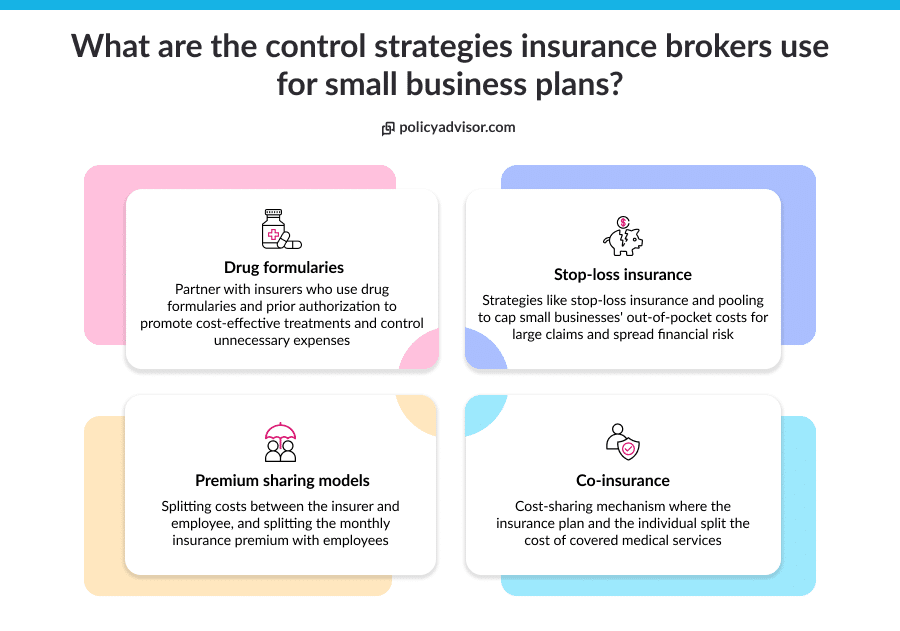 What are the control strategies insurance brokers use for small business plans?

policyadvisor.com

Drug formularies

Partner with insurers who use drug formularies and prior authorization to promote cost-effective treatments and control unnecessary expenses

Stop-loss insurance

Strategies like stop-loss insurance and pooling to cap small businesses' out-of-pocket costs for large claims and spread financial risk

Premium sharing models

Splitting costs between the insurer and employee, and splitting the monthly insurance premium with employees

Co-insurance

Cost-sharing mechanism where the insurance plan and the individual split the cost of covered medical services